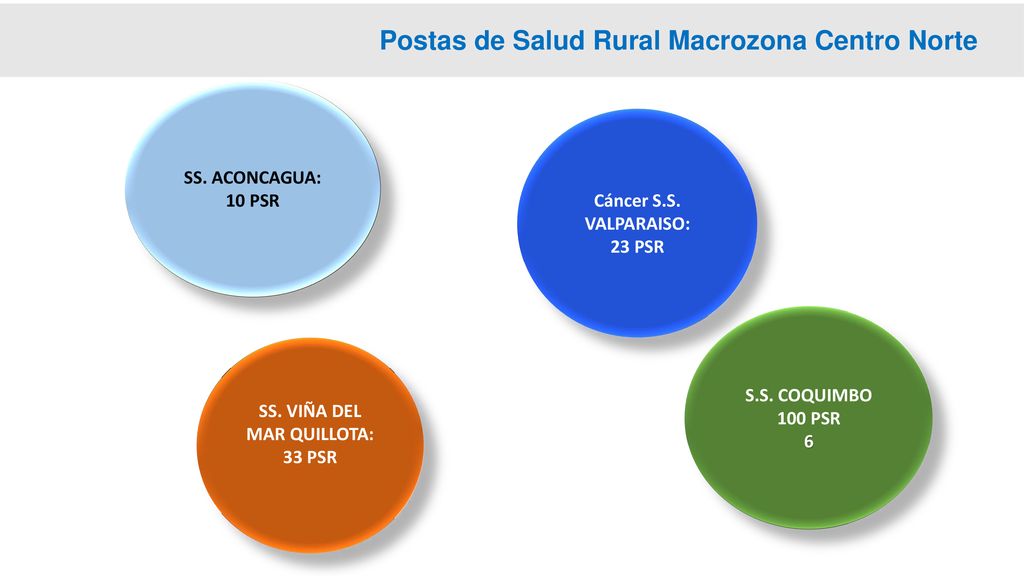 Postas de Salud Rural Macrozona Centro Norte

SS. ACONCAGUA:
10 PSR

Cáncer S.S.
VALPARAISO:
23 PSR

SS. VIÑA DEL
MAR QUILLOTA:
33 PSR

S.S. COQUIMBO
100 PSR
6